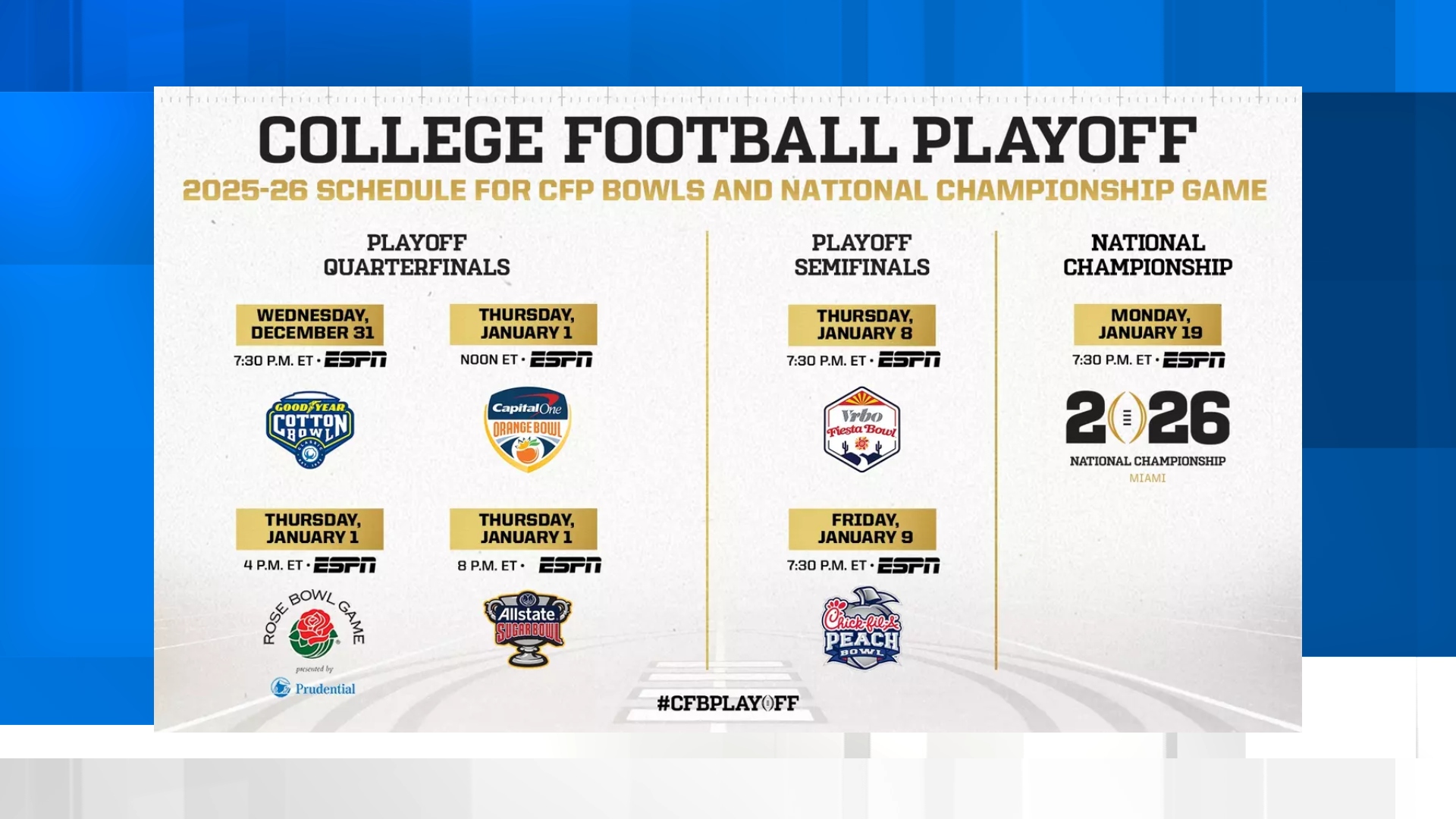 COLLEGE FOOTBALL PLAYOFF

2025-26 SCHEDULE FOR CFP BOWLS AND NATIONAL CHAMPIONSHIP GAME

PLAYOFF QUARTERFINALS

WEDNESDAY, DECEMBER 31
7:30 P.M. ET • ESPN

GOODYEAR COTTON BOWL CLASSIC

THURSDAY, JANUARY 1
NOON ET • ESPN

Capital One ORANGE BOWL

THURSDAY, JANUARY 1
4 P.M. ET • ESPN

ROSE BOWL GAME
presented by
Prudential

THURSDAY, JANUARY 1
8 P.M. ET • ESPN

Allstate SUGAR BOWL

PLAYOFF SEMIFINALS

THURSDAY, JANUARY 8
7:30 P.M. ET • ESPN

Vrbo Fiesta Bowl

FRIDAY, JANUARY 9
7:30 P.M. ET • ESPN

Chick-fil-A PEACH BOWL

NATIONAL CHAMPIONSHIP

MONDAY, JANUARY 19
7:30 P.M. ET • ESPN

2026
NATIONAL CHAMPIONSHIP
MIAMI

#CFBPLAYOFF